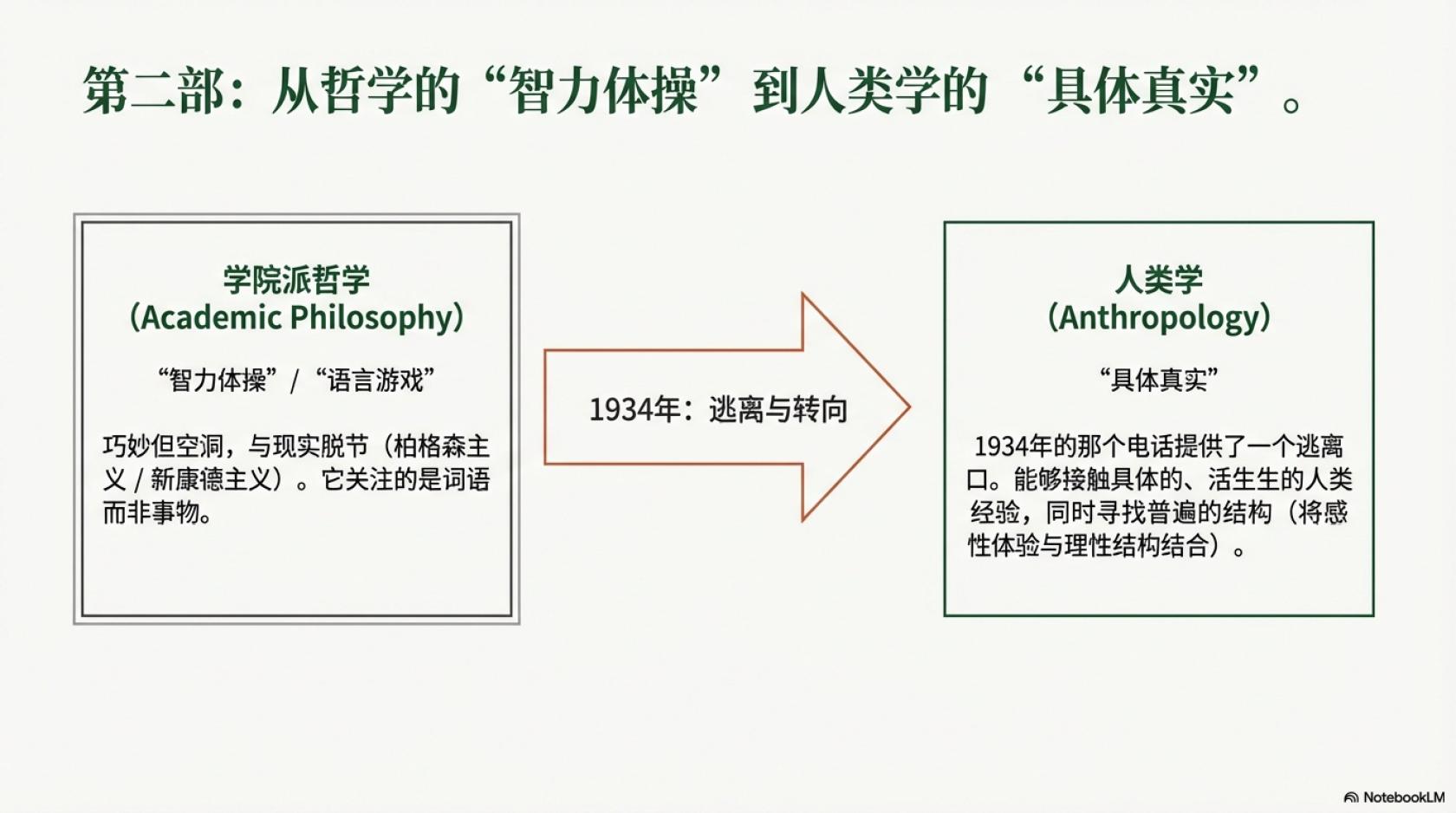 第二部：从哲学的“智力体操”到人类学的“具体真实”。

学院派哲学
(Academic Philosophy)

“智力体操” / “语言游戏”

巧妙但空洞，与现实脱节（柏格森主义 / 新康德主义）。它关注的是词语而非事物。

1934年：逃离与转向

人类学
(Anthropology)

“具体真实”

1934年的那个电话提供了一个逃离口。能够接触具体的、活生生的人类经验，同时寻找普遍的结构（将感性体验与理性结构结合）。

NotebookLM